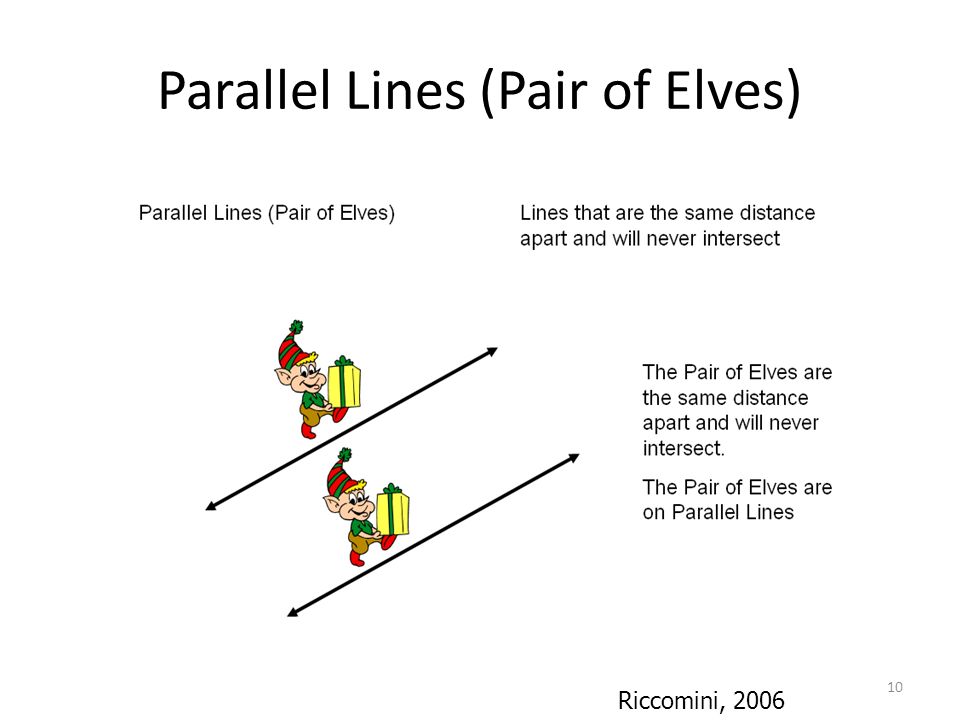 Parallel Lines (Pair of Elves)

Parallel Lines (Pair of Elves)

Lines that are the same distance apart and will never intersect

The Pair of Elves are the same distance apart and will never intersect.

The Pair of Elves are on Parallel Lines

Riccomini, 2006

10